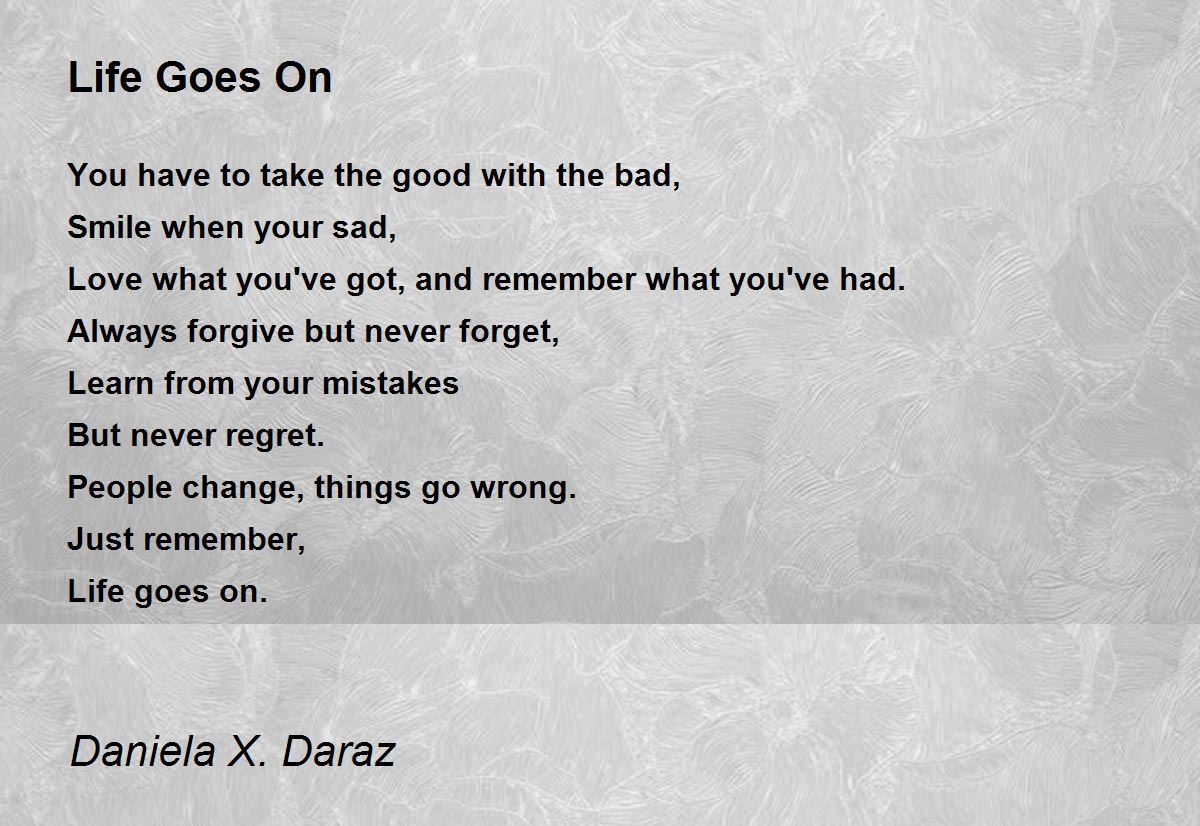 Life Goes On

You have to take the good with the bad,
Smile when your sad,
Love what you've got, and remember what you've had.
Always forgive but never forget,
Learn from your mistakes
But never regret.
People change, things go wrong.
Just remember,
Life goes on.

Daniela X. Daraz